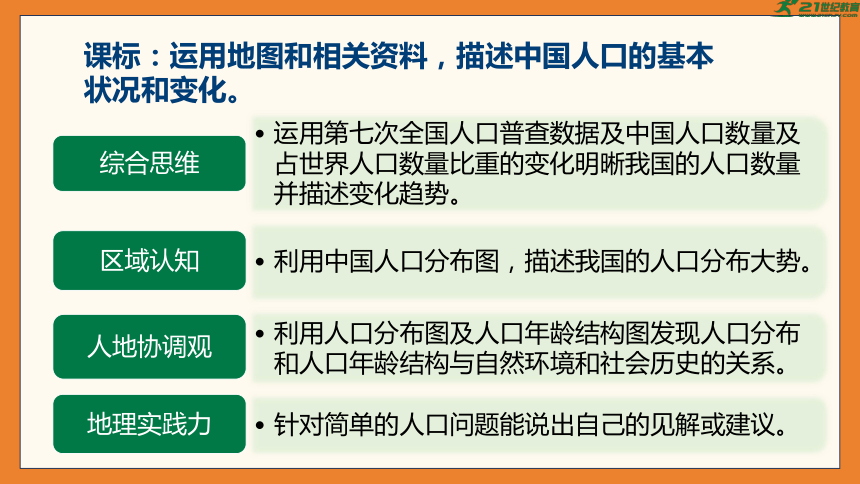 21世纪教育

课标：运用地图和相关资料，描述中国人口的基本状况和变化。

综合思维

• 运用第七次全国人口普查数据及中国人口数量及占世界人口数量比重的变化明晰我国的人口数量并描述变化趋势。

区域认知

• 利用中国人口分布图，描述我国的人口分布大势。

人地协调观

• 利用人口分布图及人口年龄结构图发现人口分布和人口年龄结构与自然环境和社会历史的关系。

地理实践力

• 针对简单的人口问题能说出自己的见解或建议。